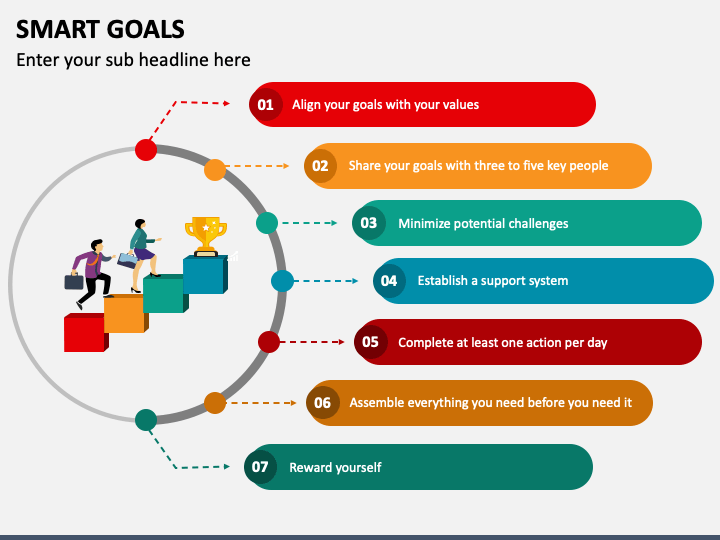 SMART GOALS
Enter your sub headline here

01 Align your goals with your values

02 Share your goals with three to five key people

03 Minimize potential challenges

04 Establish a support system

05 Complete at least one action per day

06 Assemble everything you need before you need it

07 Reward yourself